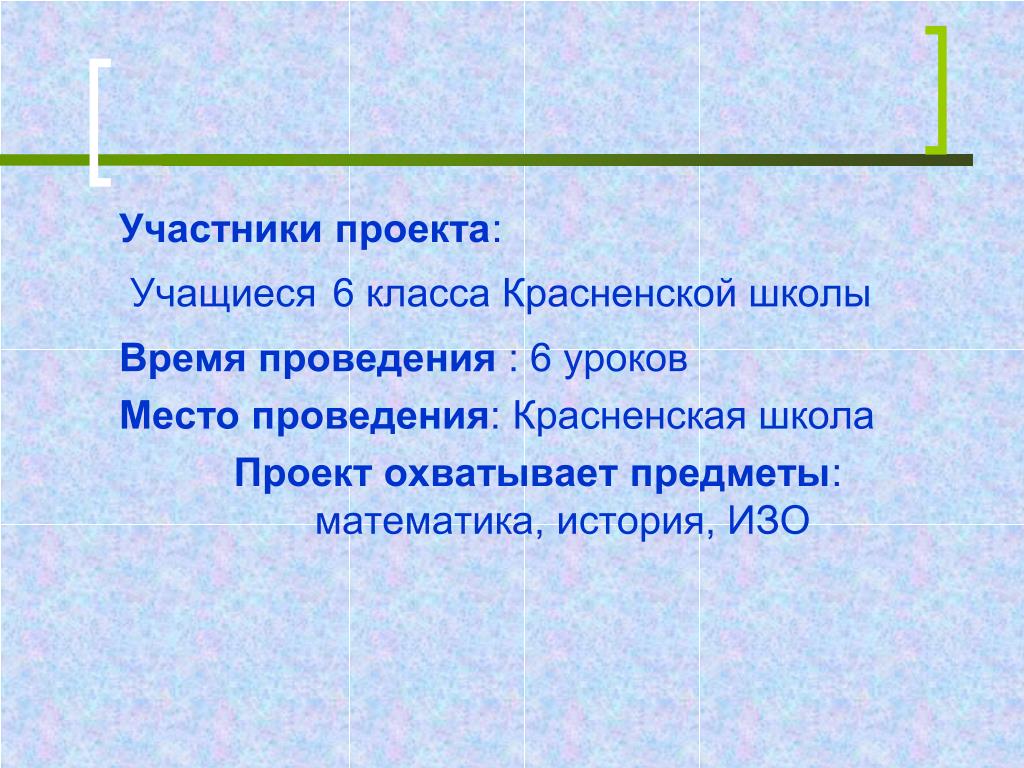 Участники проекта:

Учащиеся 6 класса Красненской школы

Время проведения : 6 уроков

Место проведения: Красненская школа

Проект охватывает предметы: математика, история, ИЗО